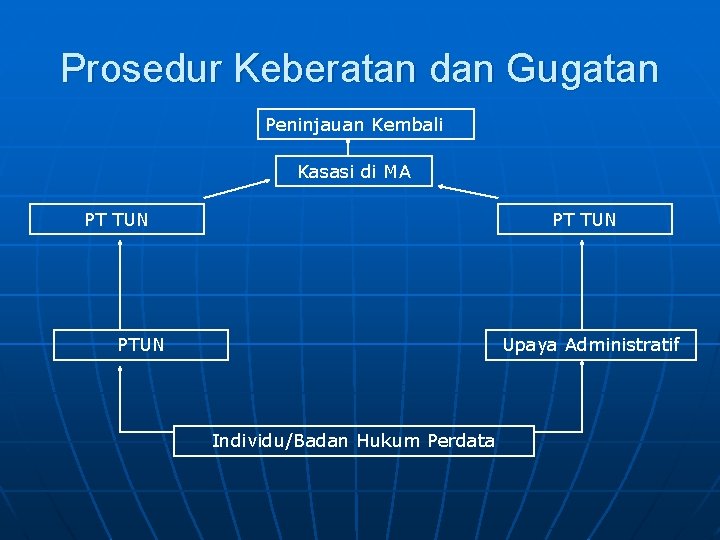 Prosedur Keberatan dan Gugatan

Peninjauan Kembali

Kasasi di MA

PT TUN

PT TUN

PTUN

Upaya Administratif

Individu/Badan Hukum Perdata